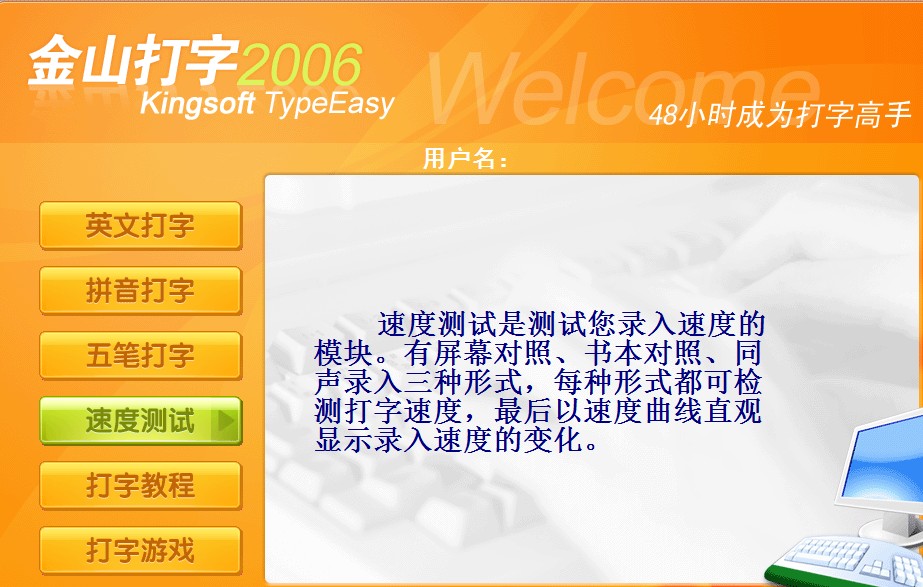 金山打字2006
Kingsoft TypeEasy
Welcome
48小时成为打字高手
用户名：

英文打字
拼音打字
五笔打字
速度测试
打字教程
打字游戏

速度测试是测试您录入速度的模块。有屏幕对照、书本对照、同声录入三种形式，每种形式都可检测打字速度，最后以速度曲线直观显示录入速度的变化。